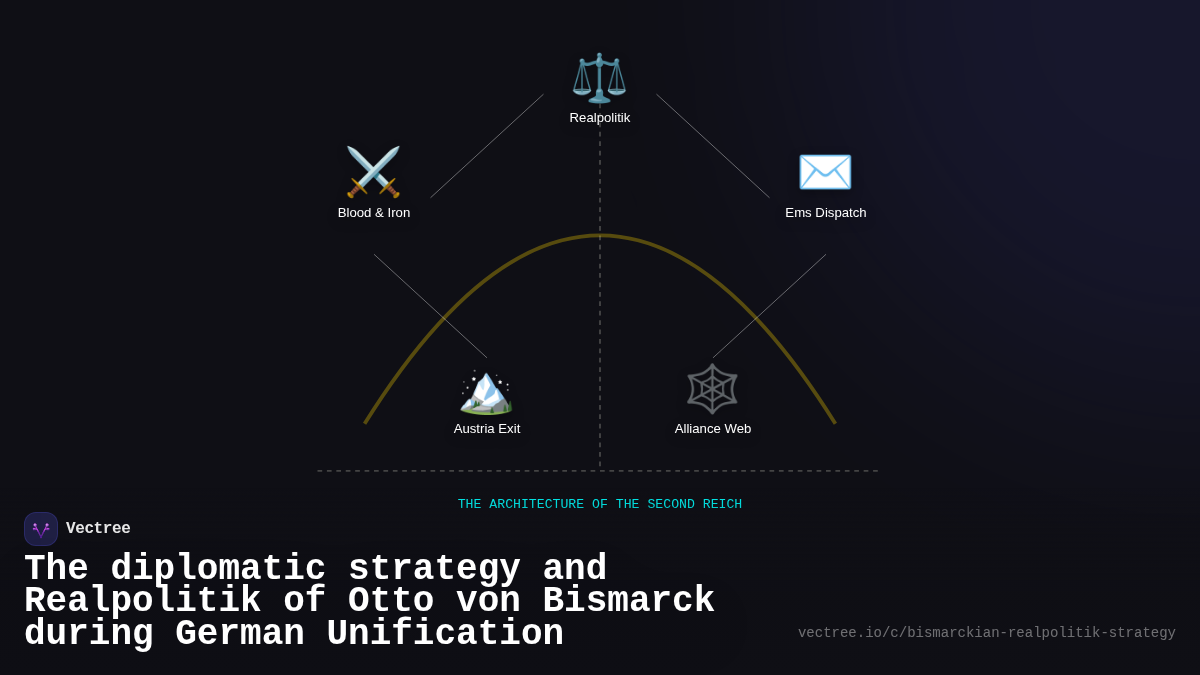 Realpolitik

Blood & Iron

Ems Dispatch

Austria Exit

Alliance Web

THE ARCHITECTURE OF THE SECOND REICH

Vectree

The diplomatic strategy and Realpolitik of Otto von Bismarck during German Unification

vectree.io/c/bismarckian-realpolitik-strategy